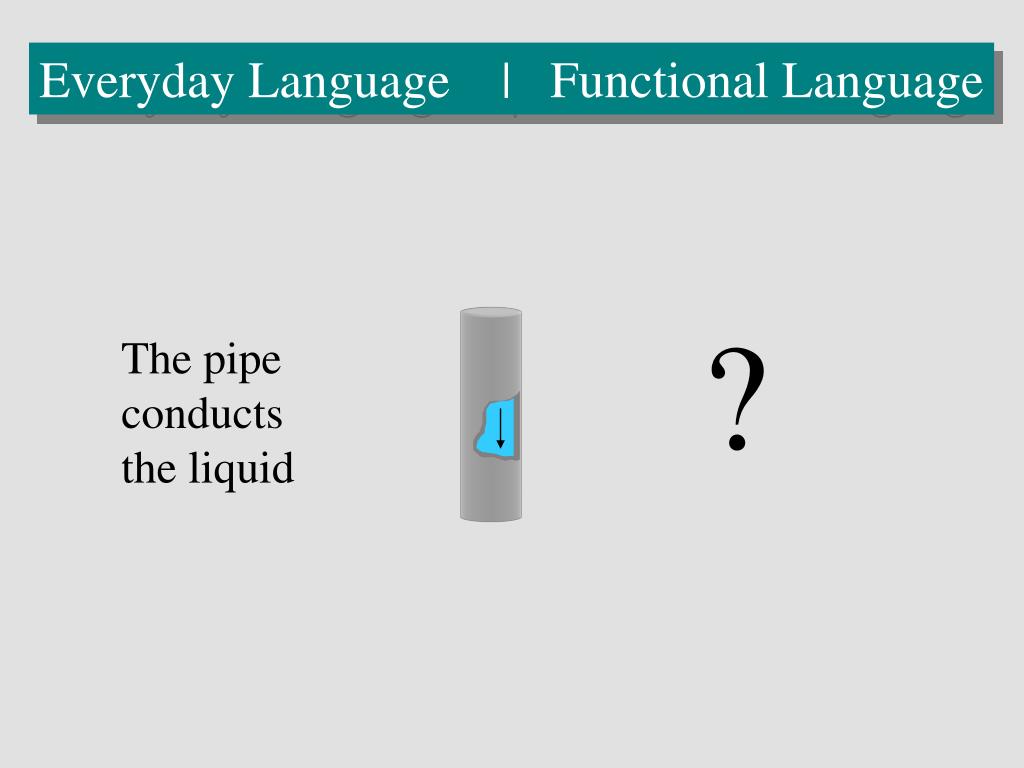 Everyday Language | Functional Language

The pipe conducts the liquid

?